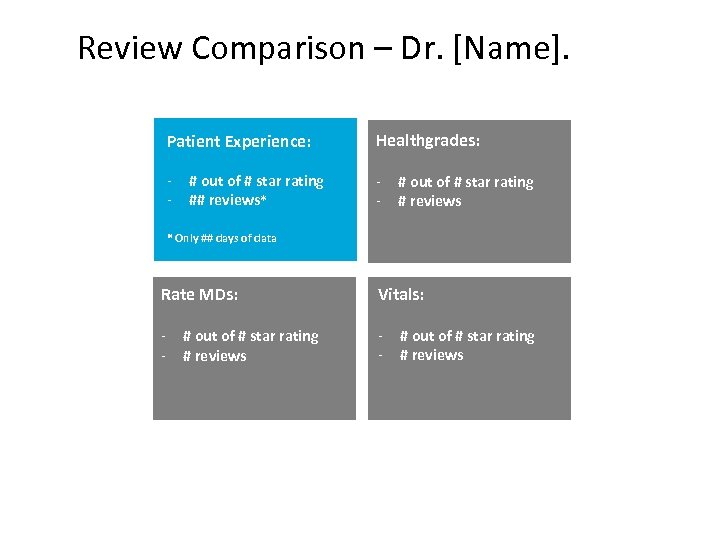 Review Comparison – Dr. [Name].

Patient Experience:

- # out of # star rating
- ## reviews*

* Only ## days of data

Healthgrades:

- # out of # star rating
- # reviews

Rate MDs:

- # out of # star rating
- # reviews

Vitals:

- # out of # star rating
- # reviews